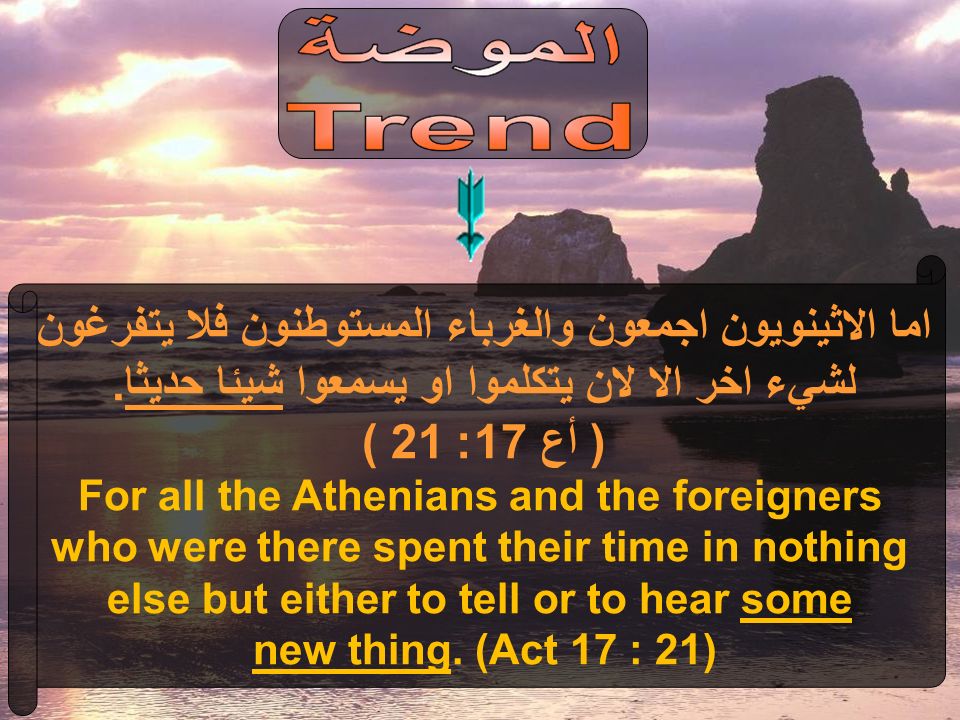 الموضة
Trend

اما الاثينويون اجمعون والغرباء المستوطنون فلا يتفرغون لشيء اخر الا لان يتكلموا او يسمعوا شيئا حديثا.
( أع 17: 21 )

For all the Athenians and the foreigners who were there spent their time in nothing else but either to tell or to hear some new thing. (Act 17 : 21)